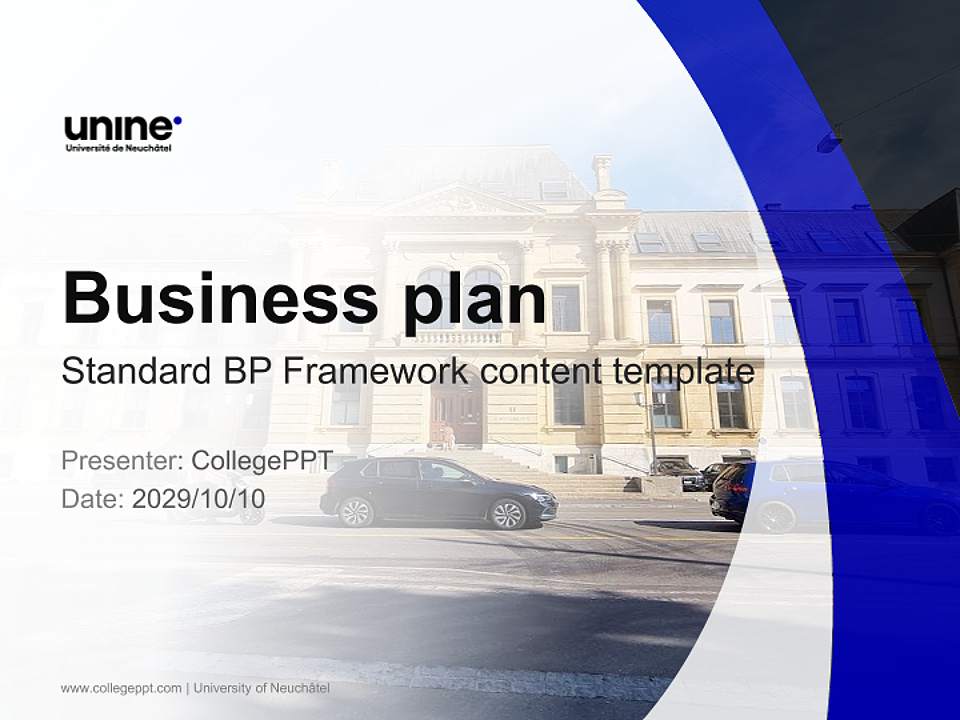 unine
Université de Neuchâtel

Business plan

Standard BP Framework content template

Presenter: CollegePPT
Date: 2029/10/10

www.collegeppt.com | University of Neuchâtel